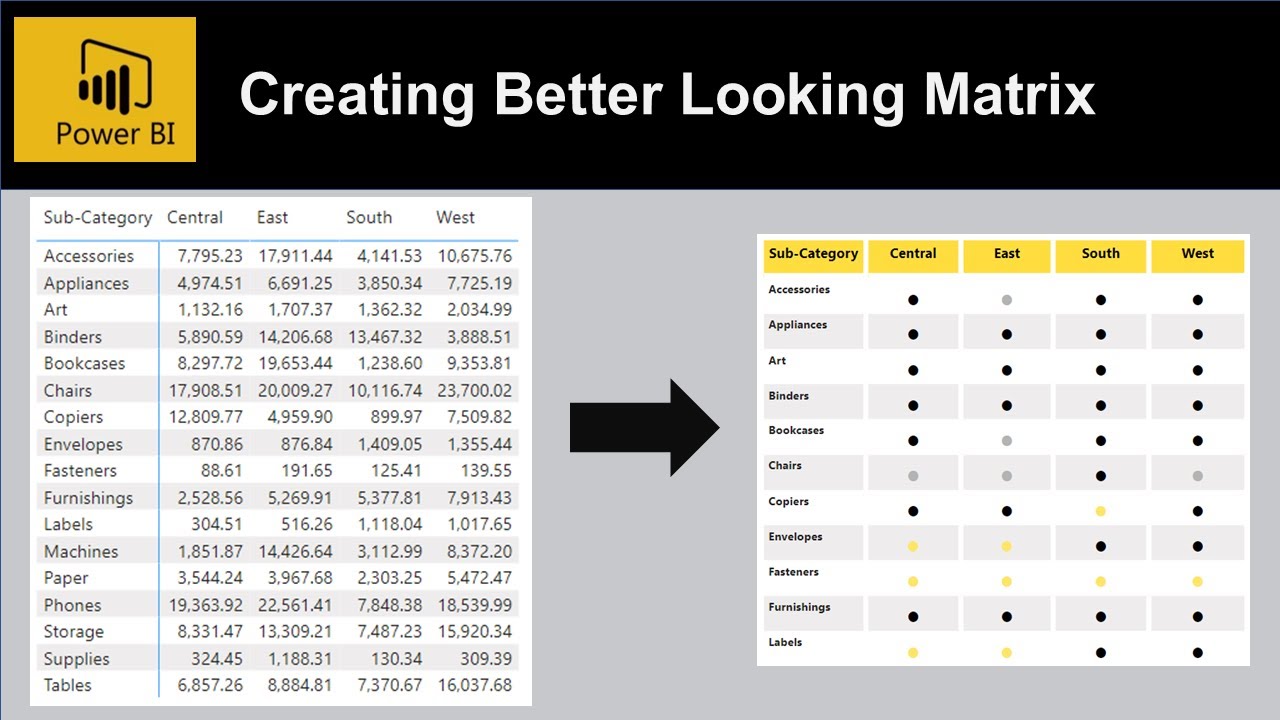 Power BI

Creating Better Looking Matrix

| Sub-Category | Central | East | South | West |
|---|---|---|---|---|
| Accessories | 7,795.23 | 17,911.44 | 4,141.53 | 10,675.76 |
| Appliances | 4,974.51 | 6,691.25 | 3,850.34 | 7,725.19 |
| Art | 1,132.16 | 1,707.37 | 1,362.32 | 2,034.99 |
| Binders | 5,890.59 | 14,206.68 | 13,467.32 | 3,888.51 |
| Bookcases | 8,297.72 | 19,653.44 | 1,238.60 | 9,353.81 |
| Chairs | 17,908.51 | 20,009.27 | 10,116.74 | 23,700.02 |
| Copiers | 12,809.77 | 4,959.90 | 899.97 | 7,509.82 |
| Envelopes | 870.86 | 876.84 | 1,409.05 | 1,355.44 |
| Fasteners | 88.61 | 191.65 | 125.41 | 139.55 |
| Furnishings | 2,528.56 | 5,269.91 | 5,377.81 | 7,913.43 |
| Labels | 304.51 | 516.26 | 1,118.04 | 1,017.65 |
| Machines | 1,851.87 | 14,426.64 | 3,112.99 | 8,372.20 |
| Paper | 3,544.24 | 3,967.68 | 2,303.25 | 5,472.47 |
| Phones | 19,363.92 | 22,561.41 | 7,848.38 | 18,539.99 |
| Storage | 8,331.47 | 13,309.21 | 7,487.23 | 15,920.34 |
| Supplies | 324.45 | 1,188.31 | 130.34 | 309.39 |
| Tables | 6,857.26 | 8,884.81 | 7,370.67 | 16,037.68 |

| Sub-Category | Central | East | South | West |
|---|---|---|---|---|
| Accessories | ● | ● | ● | ● |
| Appliances | ● | ● | ● | ● |
| Art | ● | ● | ● | ● |
| Binders | ● | ● | ● | ● |
| Bookcases | ● | ● | ● | ● |
| Chairs | ● | ● | ● | ● |
| Copiers | ● | ● | ● | ● |
| Envelopes | ● | ● | ● | ● |
| Fasteners | ● | ● | ● | ● |
| Furnishings | ● | ● | ● | ● |
| Labels | ● | ● | ● | ● |